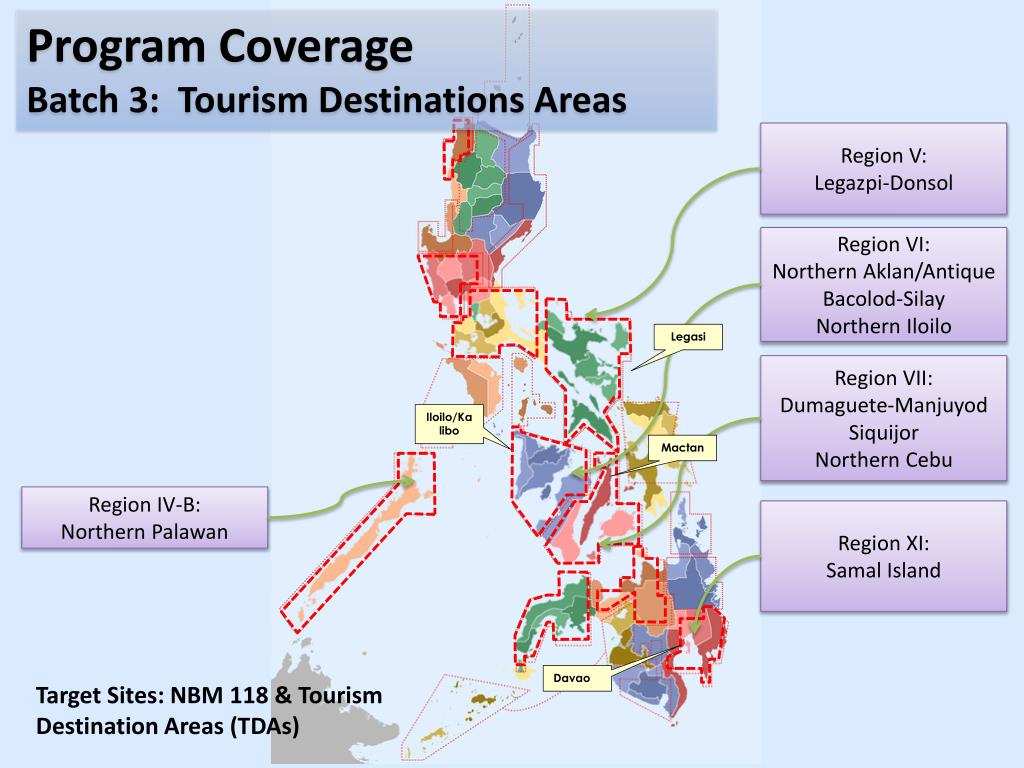 Program Coverage
Batch 3: Tourism Destinations Areas

Region V:
Legazpi-Donsol

Region VI:
Northern Aklan/Antique
Bacolod-Silay
Northern Iloilo

Region VII:
Dumaguete-Manjuyod
Siquijor
Northern Cebu

Region XI:
Samal Island

Region IV-B:
Northern Palawan

Legasi

Iloilo/Kalibo

Mactan

Davao

Target Sites: NBM 118 & Tourism Destination Areas (TDAs)